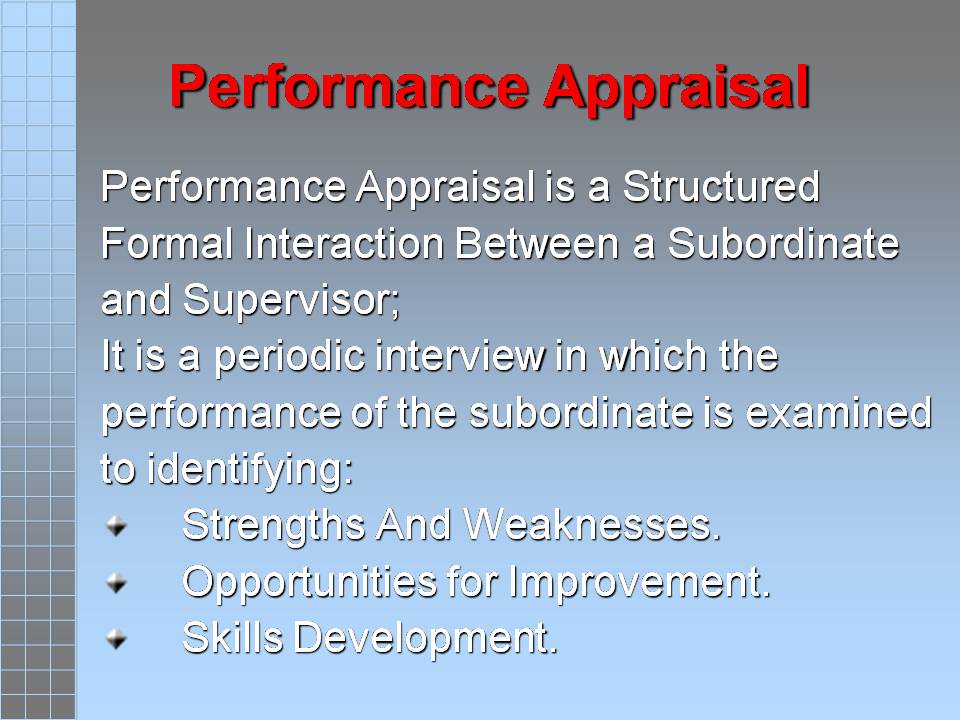 Performance Appraisal

Performance Appraisal is a Structured Formal Interaction Between a Subordinate and Supervisor;
It is a periodic interview in which the performance of the subordinate is examined to identifying:
- Strengths And Weaknesses.
- Opportunities for Improvement.
- Skills Development.